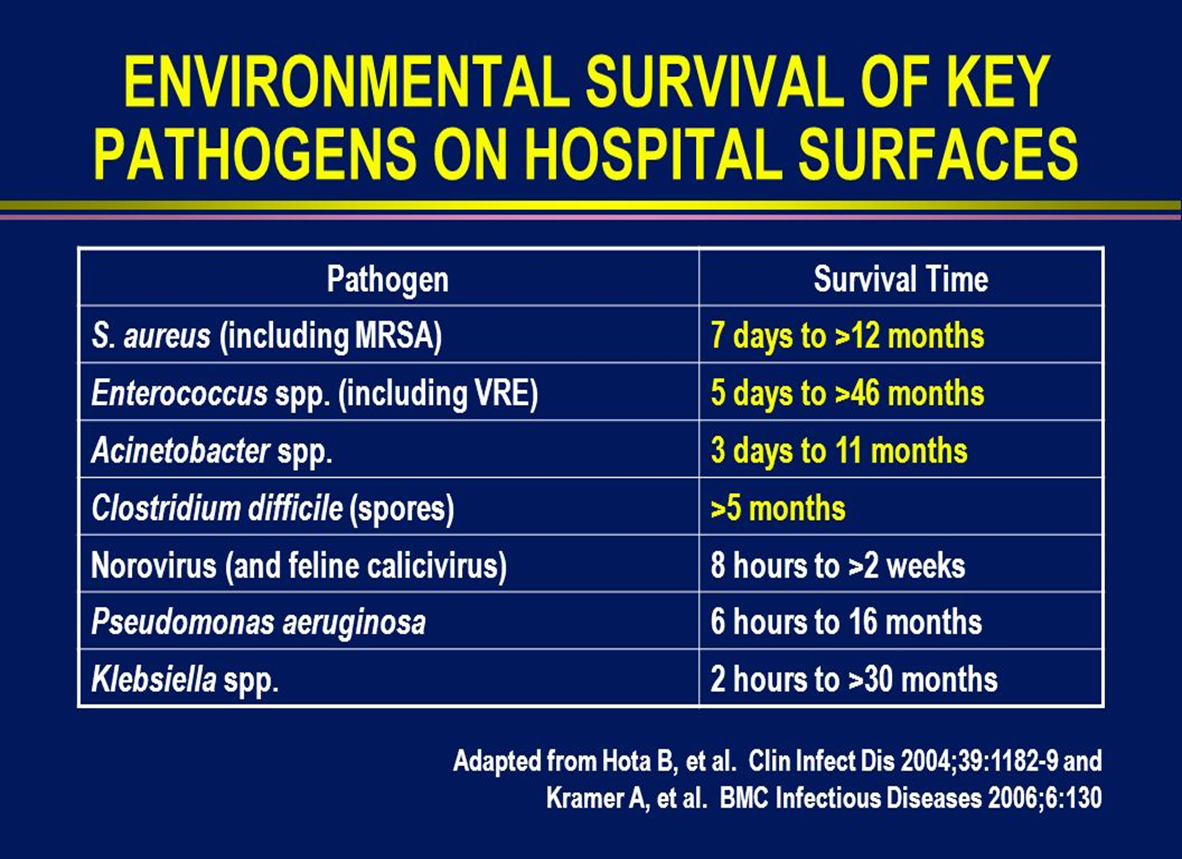 ENVIRONMENTAL SURVIVAL OF KEY PATHOGENS ON HOSPITAL SURFACES

| Pathogen | Survival Time |
|---|---|
| S. aureus (including MRSA) | 7 days to >12 months |
| Enterococcus spp. (including VRE) | 5 days to >46 months |
| Acinetobacter spp. | 3 days to 11 months |
| Clostridium difficile (spores) | >5 months |
| Norovirus (and feline calicivirus) | 8 hours to >2 weeks |
| Pseudomonas aeruginosa | 6 hours to 16 months |
| Klebsiella spp. | 2 hours to >30 months |

Adapted from Hota B, et al. Clin Infect Dis 2004;39:1182-9 and Kramer A, et al. BMC Infectious Diseases 2006;6:130